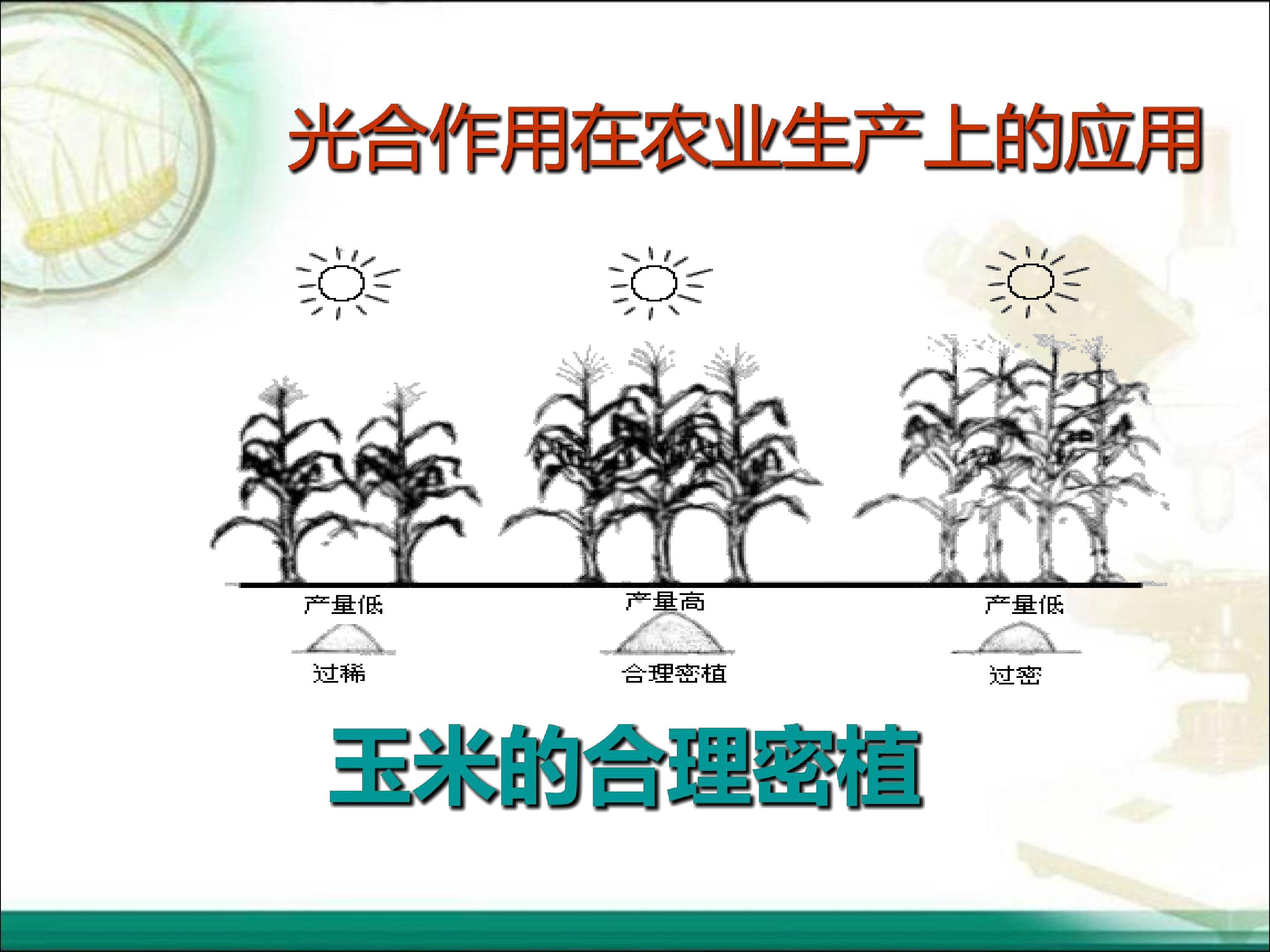 光合作用在农业生产上的应用

产量低

过稀

产量高

合理密植

产量低

过密

玉米的合理密植